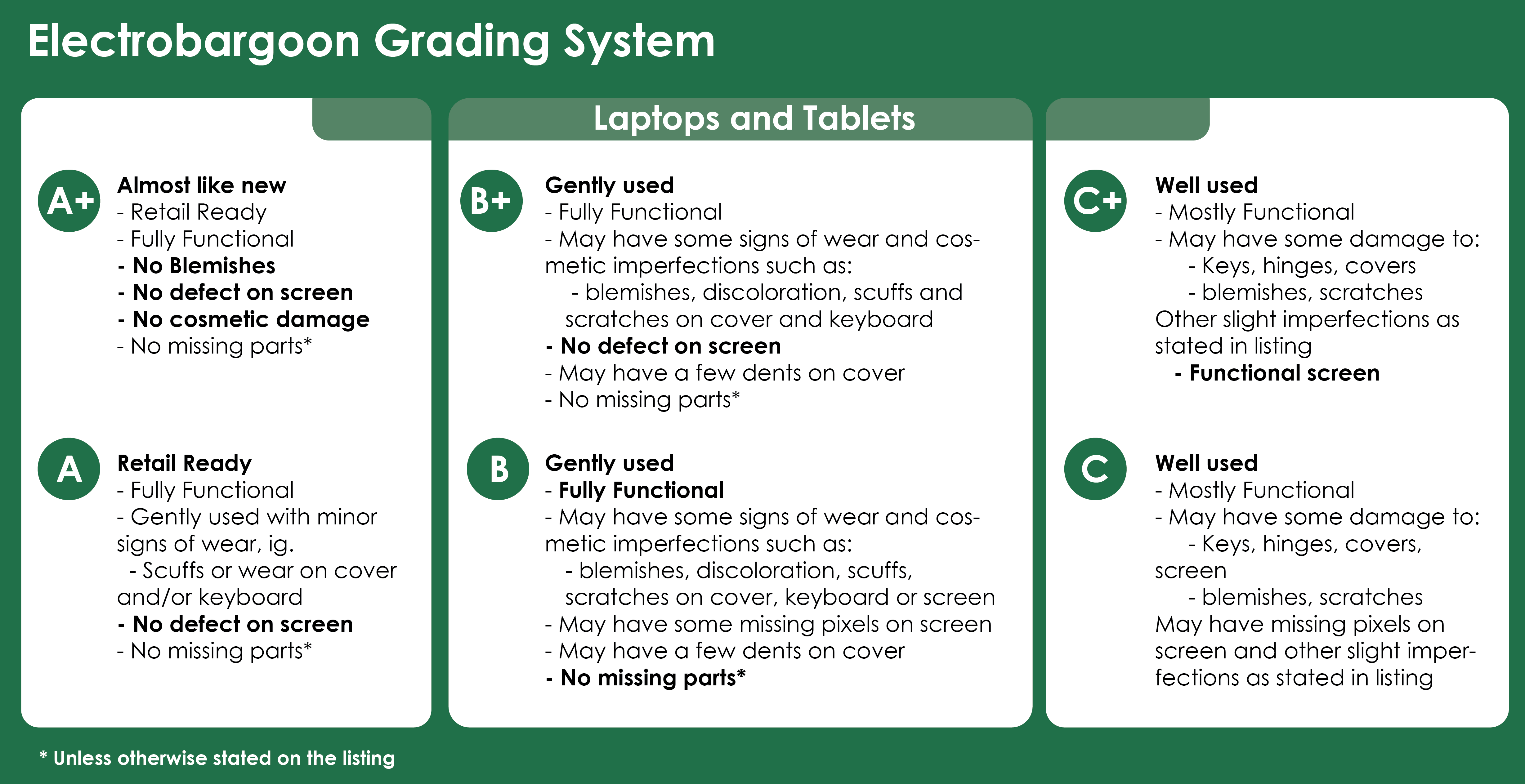 Electrobargoon Grading System

Laptops and Tablets

A+

Almost like new
- Retail Ready
- Fully Functional
- No Blemishes
- No defect on screen
- No cosmetic damage
- No missing parts*

A

Retail Ready
- Fully Functional
- Gently used with minor signs of wear, ig.
- Scuffs or wear on cover and/or keyboard
- No defect on screen
- No missing parts*

B+

Gently used
- Fully Functional
- May have some signs of wear and cosmetic imperfections such as:
- blemishes, discoloration, scuffs and scratches on cover and keyboard
- No defect on screen
- May have a few dents on cover
- No missing parts*

B

Gently used
- Fully Functional
- May have some signs of wear and cosmetic imperfections such as:
- blemishes, discoloration, scuffs, scratches on cover, keyboard or screen
- May have some missing pixels on screen
- May have a few dents on cover
- No missing parts*

C+

Well used
- Mostly Functional
- May have some damage to:
- Keys, hinges, covers
- blemishes, scratches
Other slight imperfections as stated in listing
- Functional screen

C

Well used
- Mostly Functional
- May have some damage to:
- Keys, hinges, covers, screen
- blemishes, scratches
May have missing pixels on screen and other slight imperfections as stated in listing

* Unless otherwise stated on the listing